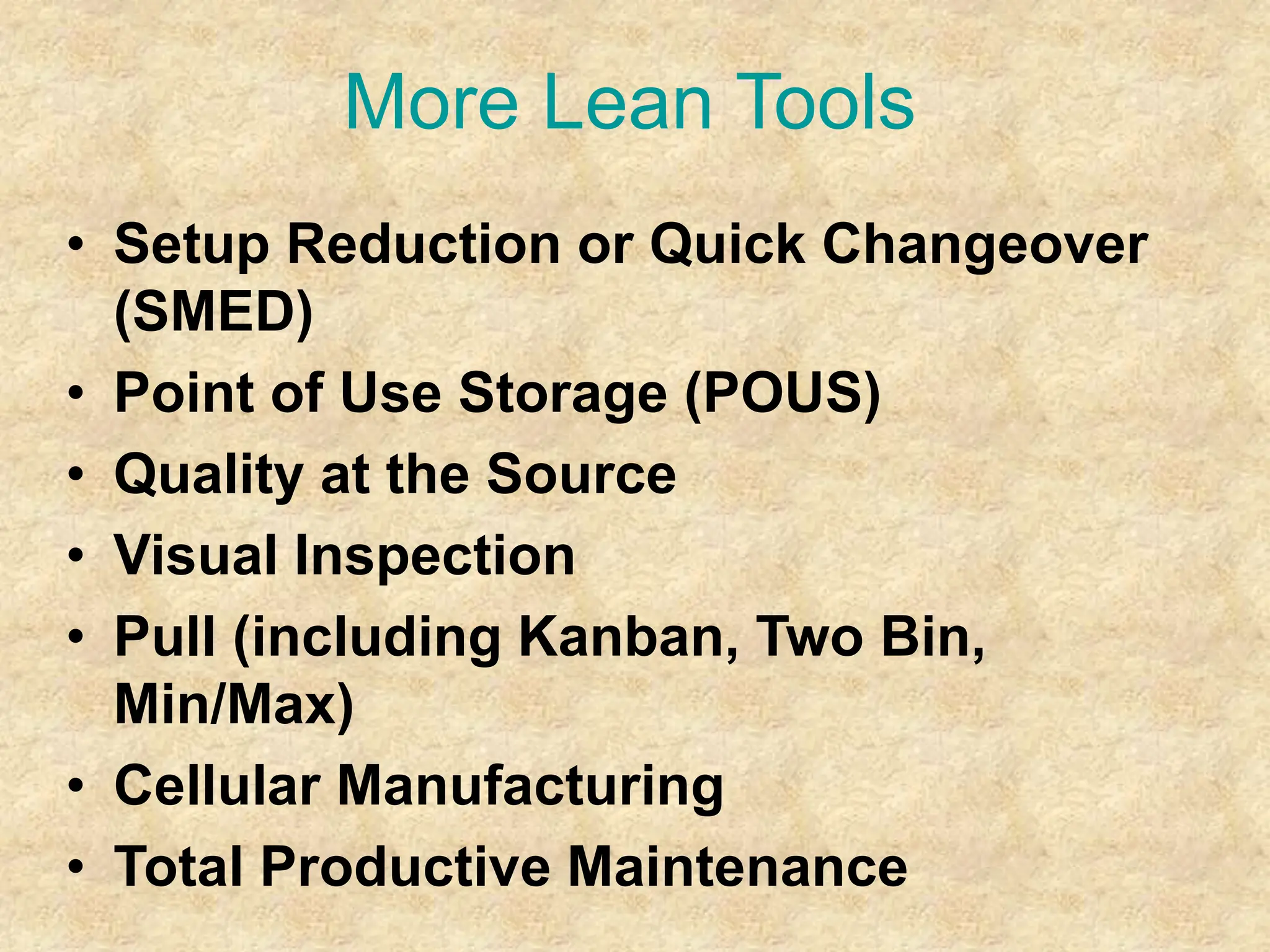 More Lean Tools

• Setup Reduction or Quick Changeover (SMED)
• Point of Use Storage (POUS)
• Quality at the Source
• Visual Inspection
• Pull (including Kanban, Two Bin, Min/Max)
• Cellular Manufacturing
• Total Productive Maintenance